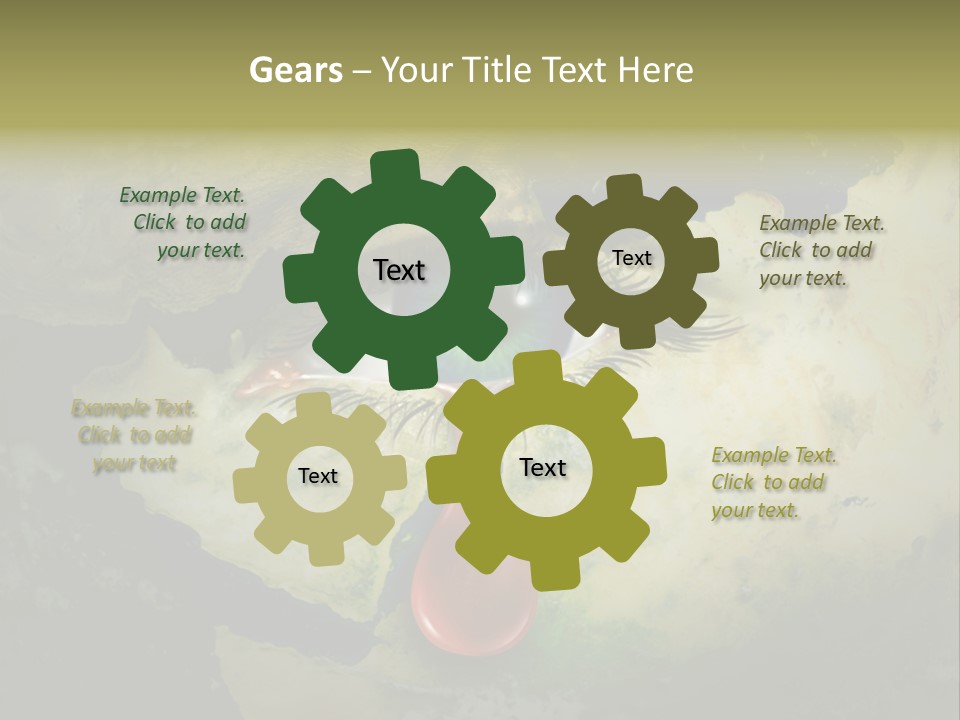 Gears – Your Title Text Here

Example Text. Click to add your text.

Text

Text

Example Text. Click to add your text.

Example Text. Click to add your text

Text

Text

Example Text. Click to add your text.